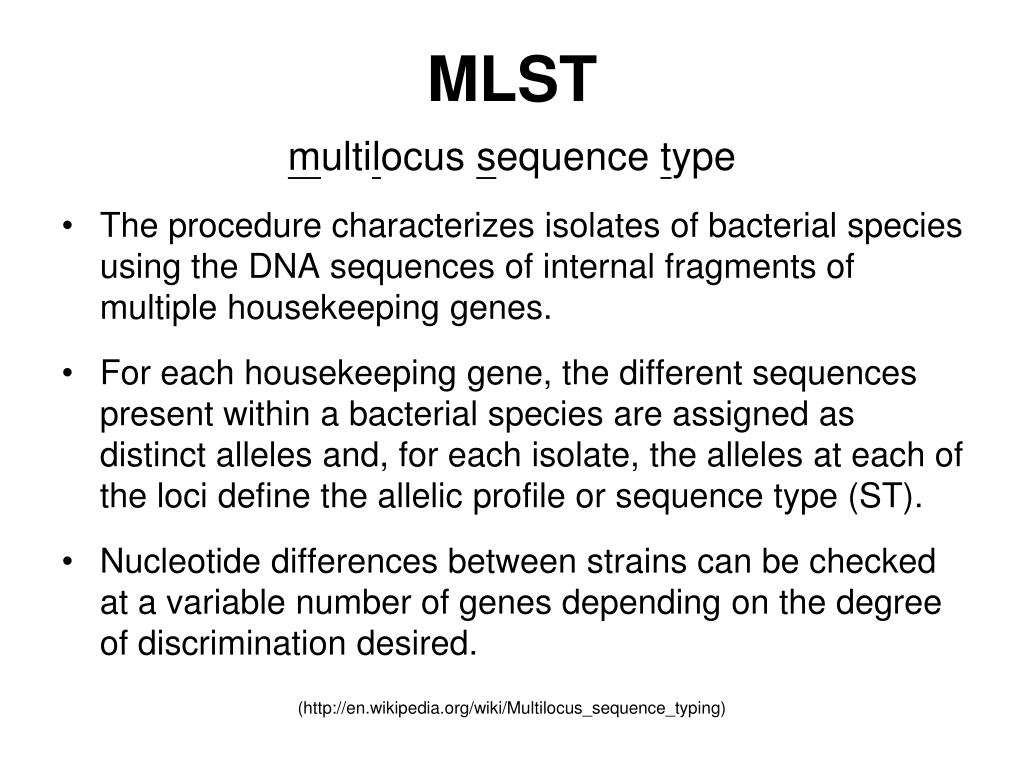 MLST

multilocus sequence type

• The procedure characterizes isolates of bacterial species using the DNA sequences of internal fragments of multiple housekeeping genes.

• For each housekeeping gene, the different sequences present within a bacterial species are assigned as distinct alleles and, for each isolate, the alleles at each of the loci define the allelic profile or sequence type (ST).

• Nucleotide differences between strains can be checked at a variable number of genes depending on the degree of discrimination desired.

(http://en.wikipedia.org/wiki/Multilocus_sequence_typing)